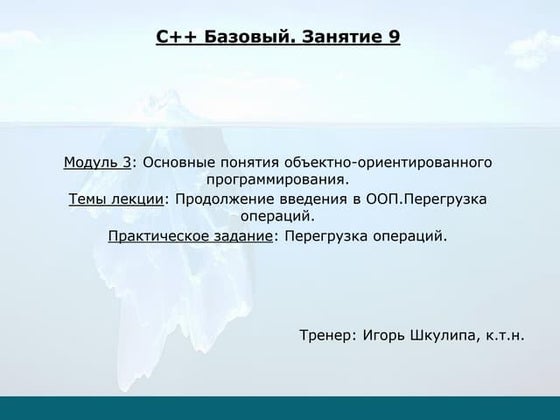 C++ Базовый. Занятие 9

Модуль 3: Основные понятия объектно-ориентированного программирования.

Темы лекции: Продолжение введения в ООП.Перегрузка операций.

Практическое задание: Перегрузка операций.

Тренер: Игорь Шкулипа, к.т.н.